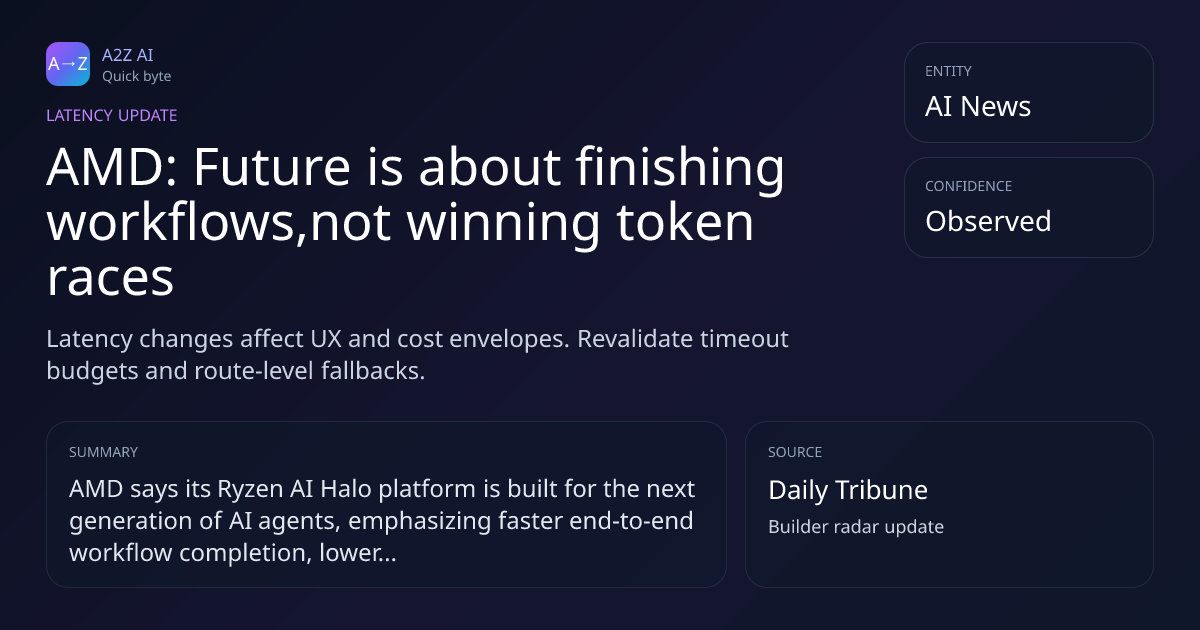 A→Z

A2Z AI
Quick byte

LATENCY UPDATE

AMD: Future is about finishing workflows,not winning token races

Latency changes affect UX and cost envelopes. Revalidate timeout budgets and route-level fallbacks.

ENTITY
AI News

CONFIDENCE
Observed

SUMMARY
AMD says its Ryzen AI Halo platform is built for the next generation of AI agents, emphasizing faster end-to-end workflow completion, lower...

SOURCE
Daily Tribune
Builder radar update